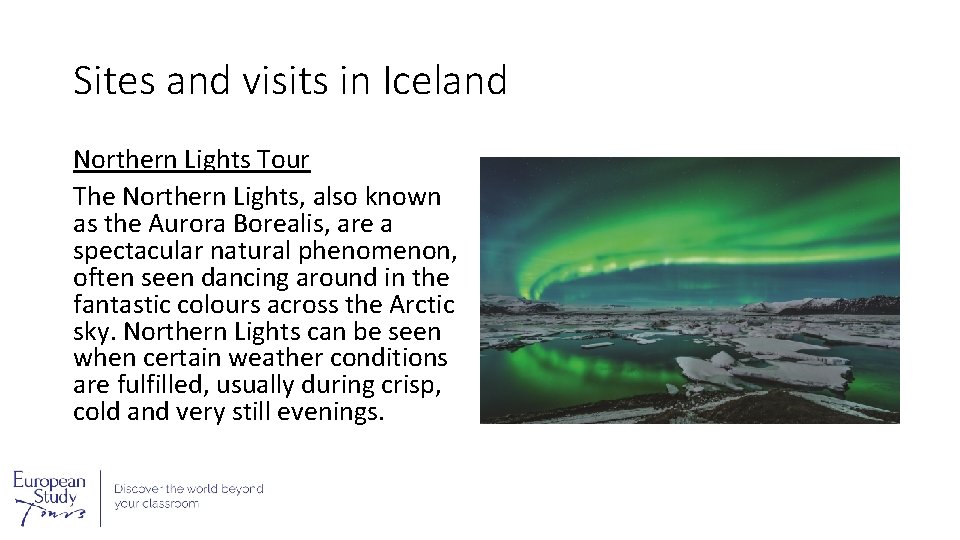 Sites and visits in Iceland

Northern Lights Tour

The Northern Lights, also known as the Aurora Borealis, are a spectacular natural phenomenon, often seen dancing around in the fantastic colours across the Arctic sky. Northern Lights can be seen when certain weather conditions are fulfilled, usually during crisp, cold and very still evenings.

European Study Tours

Discover the world beyond your classroom